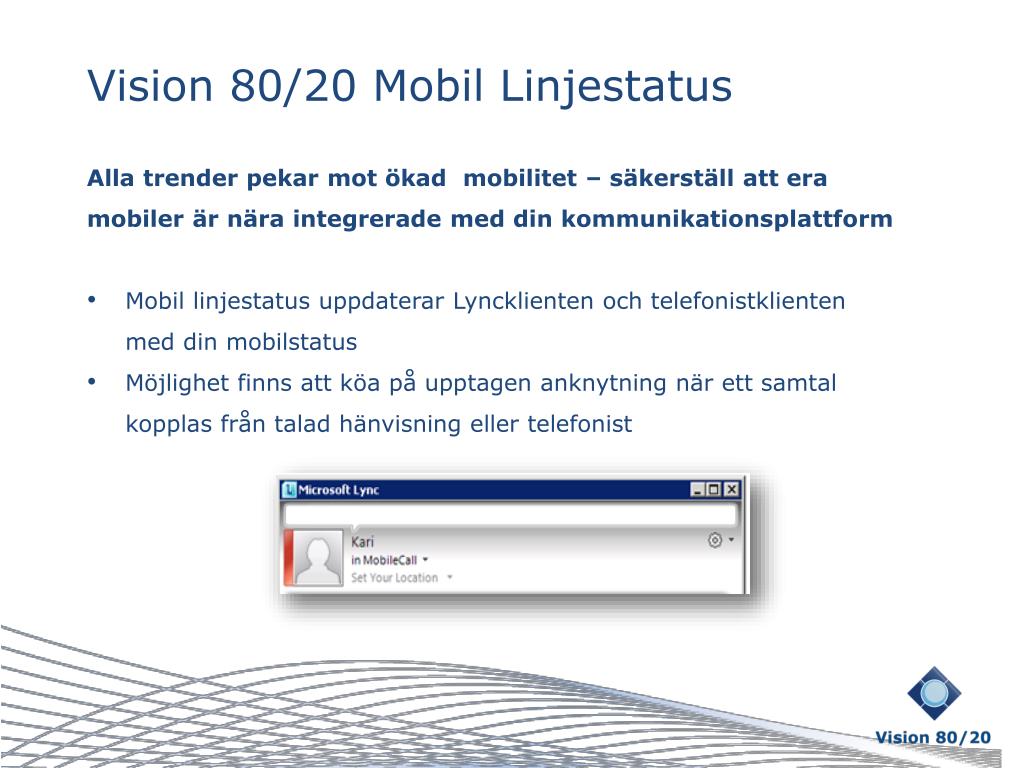 Vision 80/20 Mobil Linjestatus

Alla trender pekar mot ökad mobilitet – säkerställ att era mobiler är nära integrerade med din kommunikationsplattform

• Mobil linjestatus uppdaterar Lyncklienten och telefonistklienten med din mobilstatus
• Möjlighet finns att köa på upptagen anknytning när ett samtal kopplas från talad hänvisning eller telefonist

Microsoft Lync
Kari
in MobileCall
Set Your Location

Vision 80/20